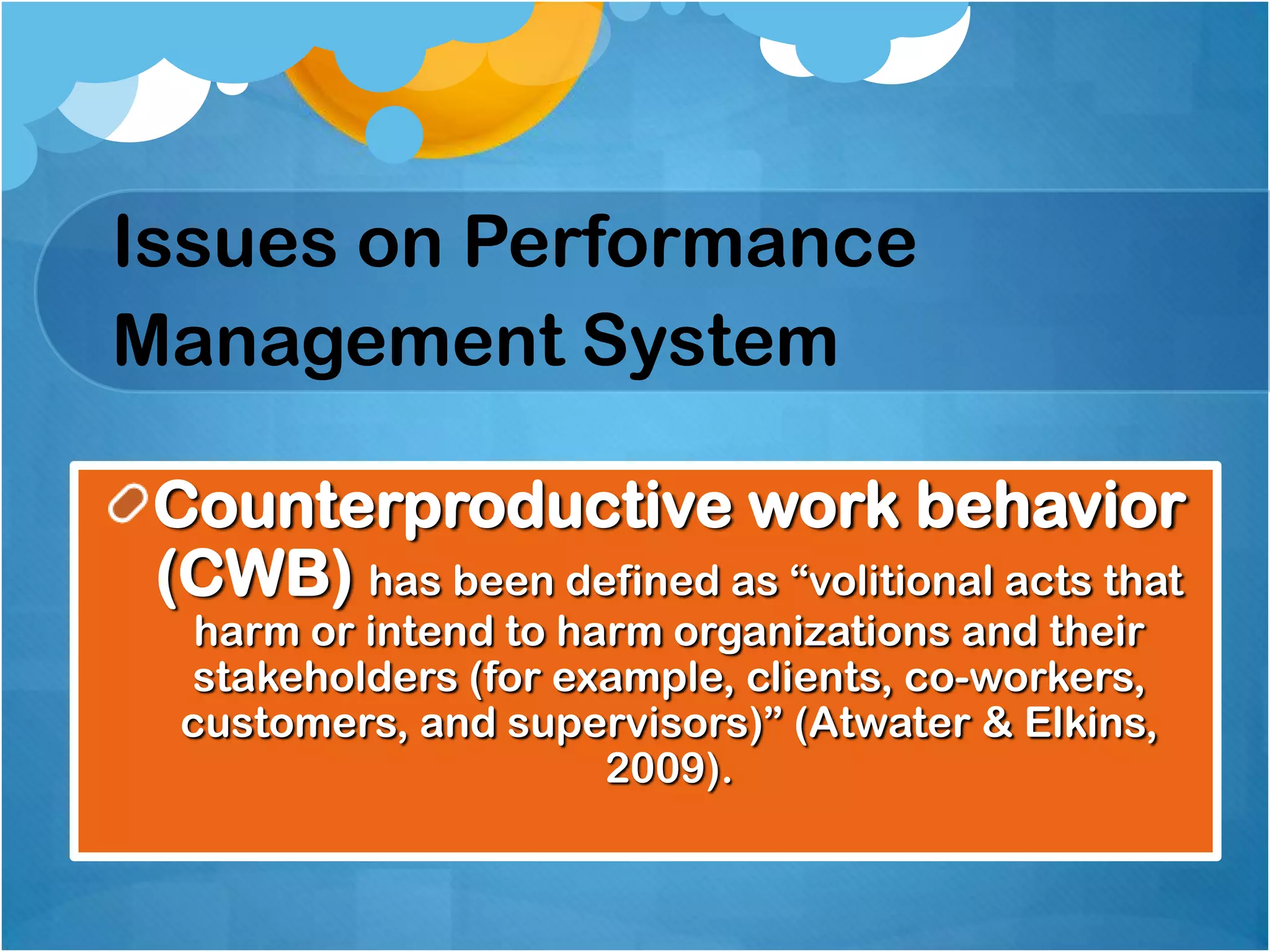 Issues on Performance Management System

Counterproductive work behavior (CWB) has been defined as “volitional acts that harm or intend to harm organizations and their stakeholders (for example, clients, co-workers, customers, and supervisors)” (Atwater & Elkins, 2009).